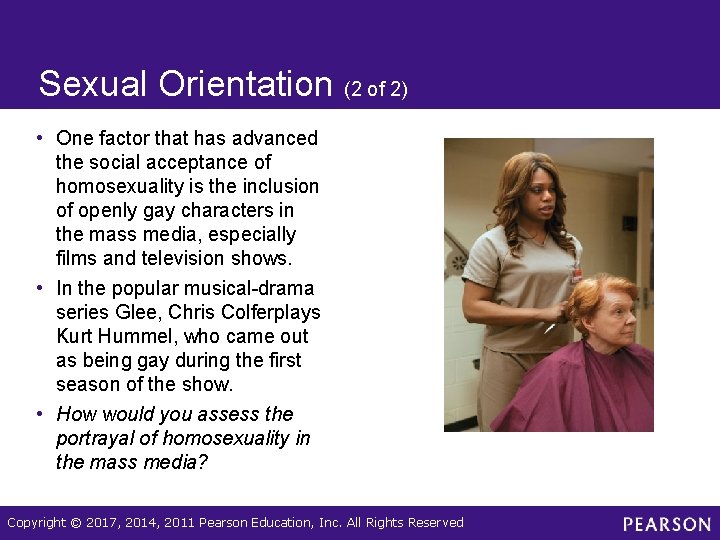 Sexual Orientation (2 of 2)

• One factor that has advanced the social acceptance of homosexuality is the inclusion of openly gay characters in the mass media, especially films and television shows.

• In the popular musical-drama series Glee, Chris Colferplays Kurt Hummel, who came out as being gay during the first season of the show.

• How would you assess the portrayal of homosexuality in the mass media?

Copyright © 2017, 2014, 2011 Pearson Education, Inc. All Rights Reserved

PEARSON